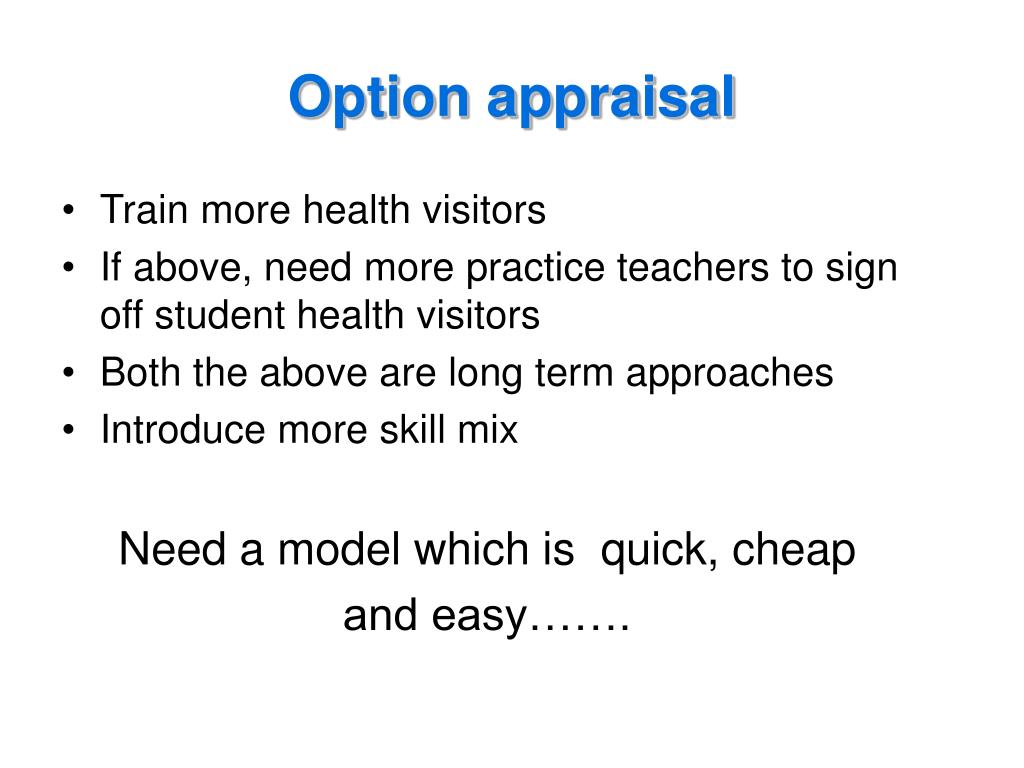 Option appraisal

• Train more health visitors
• If above, need more practice teachers to sign off student health visitors
• Both the above are long term approaches
• Introduce more skill mix

Need a model which is quick, cheap and easy…….